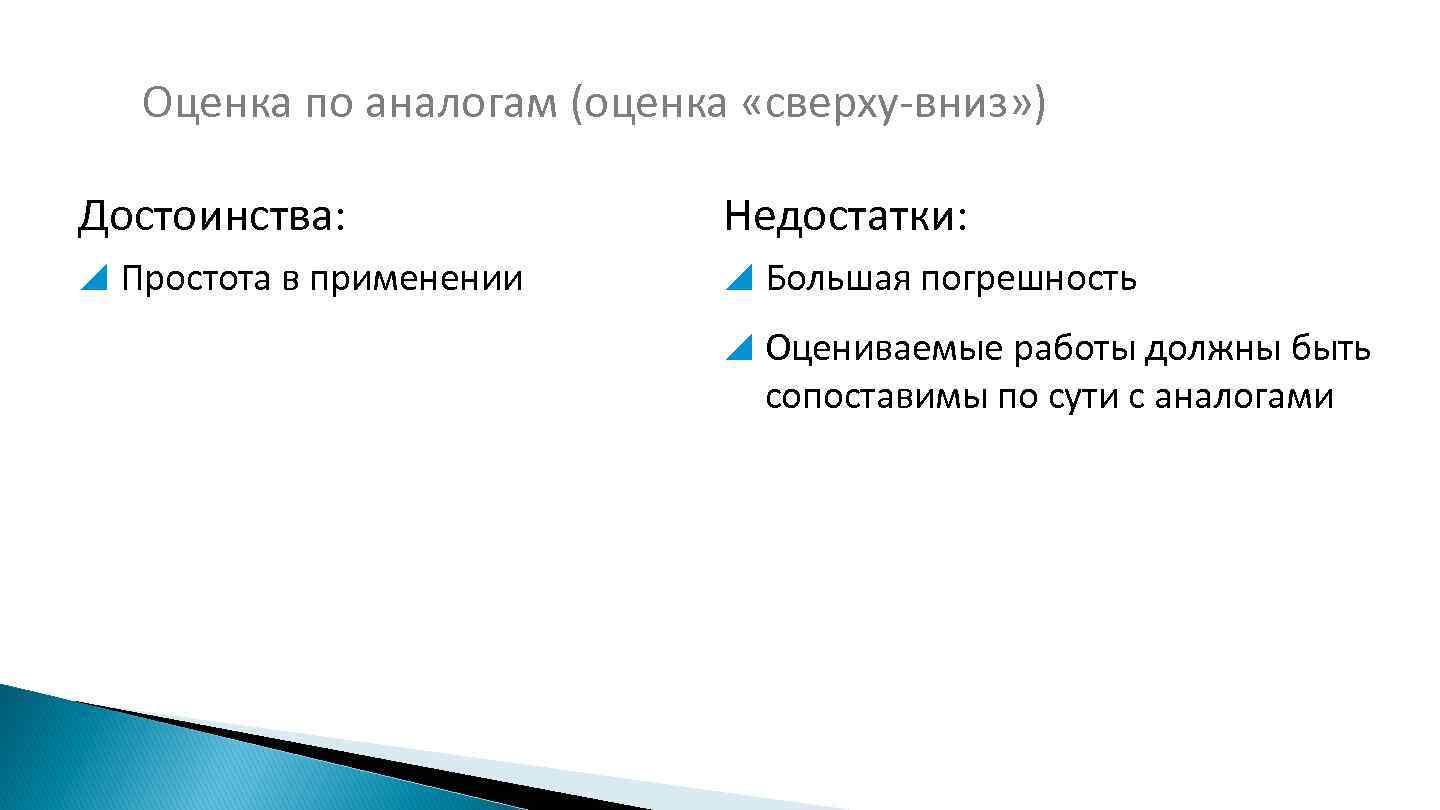 Оценка по аналогам (оценка «сверху-вниз»)

Достоинства:

Простота в применении

Недостатки:

Большая погрешность

Оцениваемые работы должны быть сопоставимы по сути с аналогами